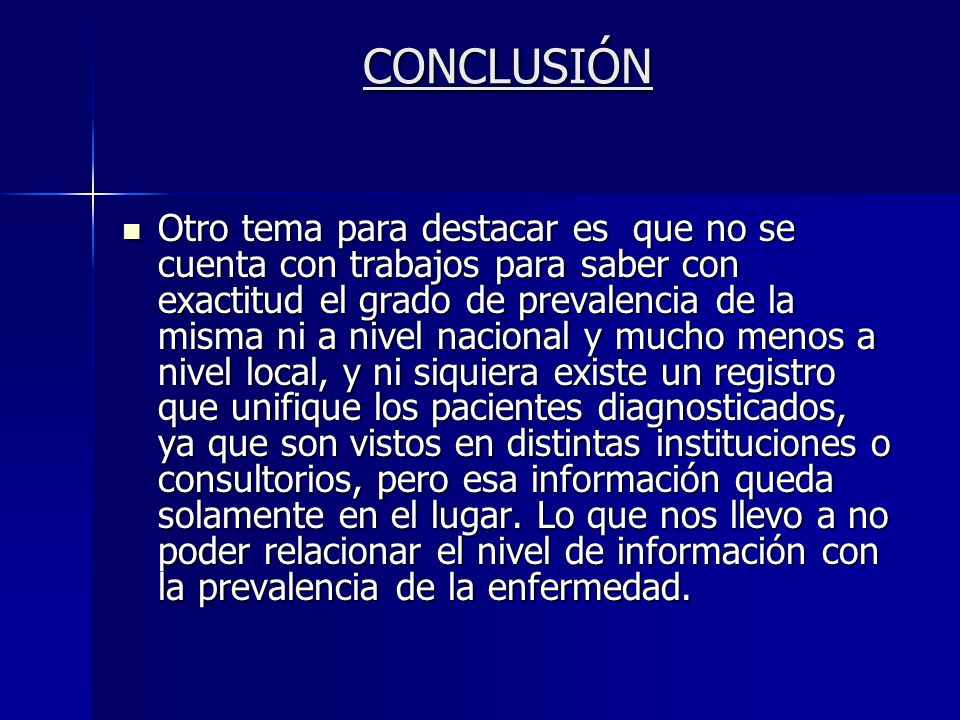 CONCLUSIÓN

Otro tema para destacar es  que no se cuenta con trabajos para saber con exactitud el grado de prevalencia de la misma ni a nivel nacional y mucho menos a nivel local, y ni siquiera existe un registro que unifique los pacientes diagnosticados, ya que son vistos en distintas instituciones o consultorios, pero esa información queda solamente en el lugar. Lo que nos llevo a no poder relacionar el nivel de información con la prevalencia de la enfermedad.